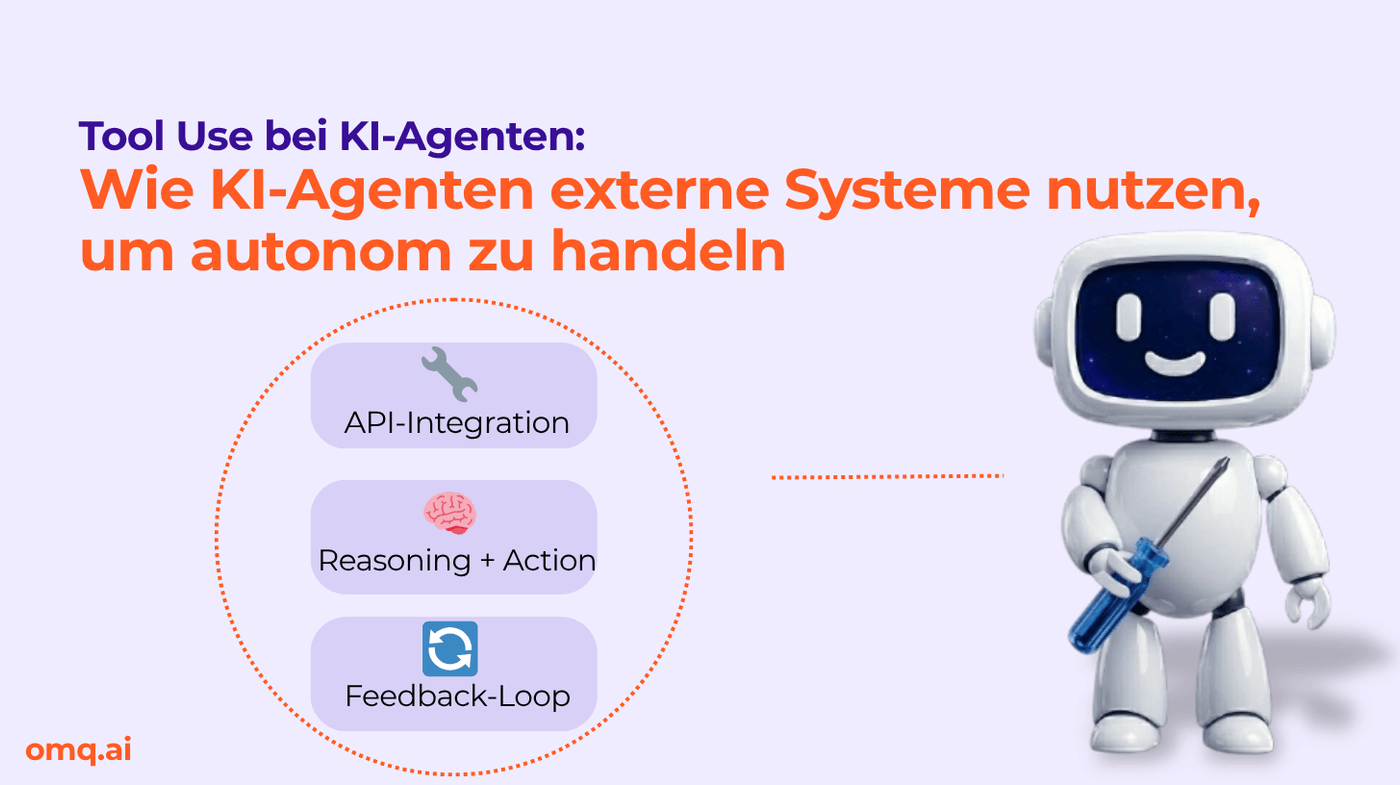 Tool Use bei KI-Agenten:
Wie KI-Agenten externe Systeme nutzen, um autonom zu handeln

API-Integration

Reasoning + Action

Feedback-Loop

omq.ai